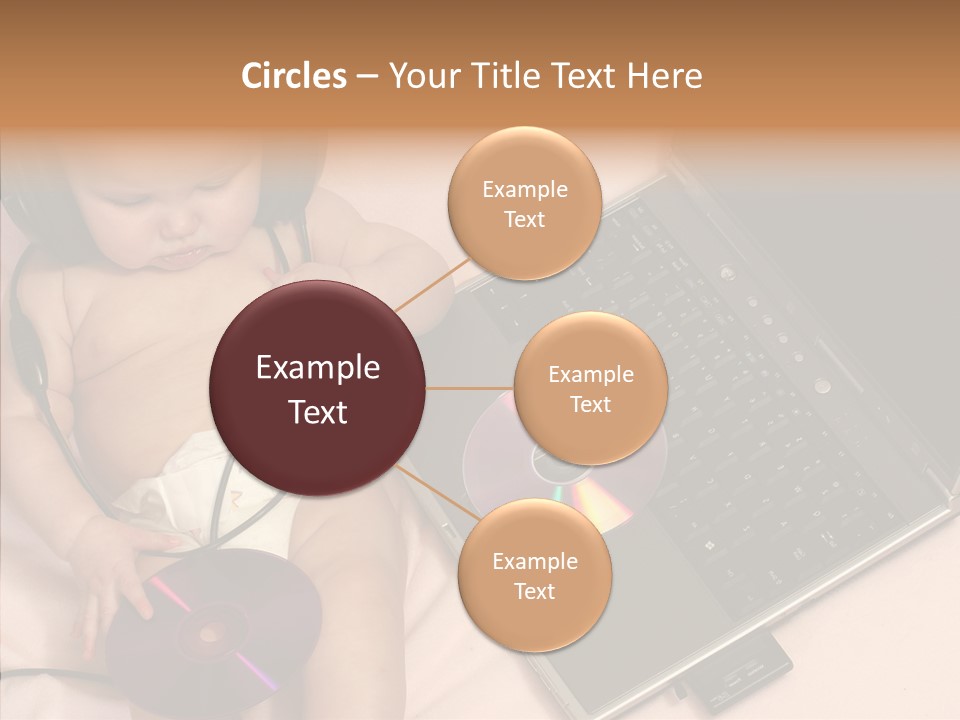 Circles – Your Title Text Here

Example Text

Example Text

Example Text

Example Text